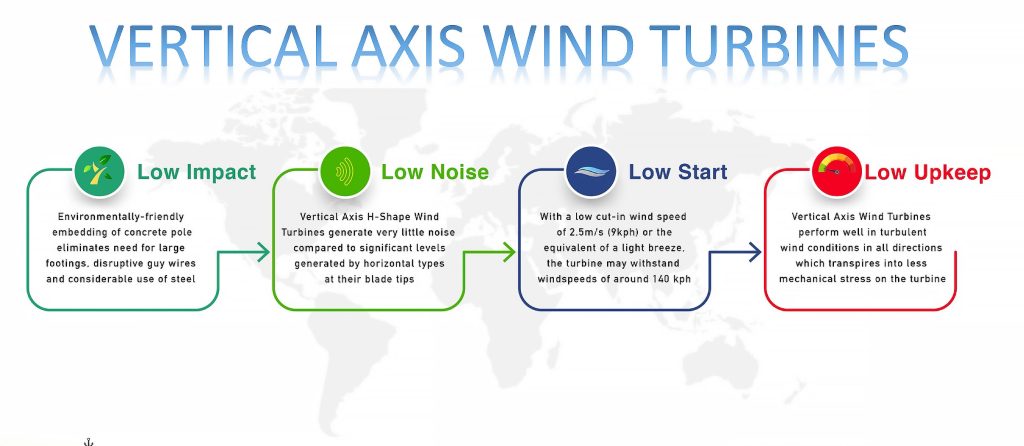 VERTICAL AXIS WIND TURBINES

Low Impact

Environmentally-friendly embedding of concrete pole eliminates need for large footings, disruptive guy wires and considerable use of steel

Low Noise

Vertical Axis H-Shape Wind Turbines generate very little noise compared to significant levels generated by horizontal types at their blade tips

Low Start

With a low cut-in wind speed of 2.5m/s (9kph) or the equivalent of a light breeze, the turbine may withstand windspeeds of around 140 kph

Low Upkeep

Vertical Axis Wind Turbines perform well in turbulent wind conditions in all directions which transpires into less mechanical stress on the turbine